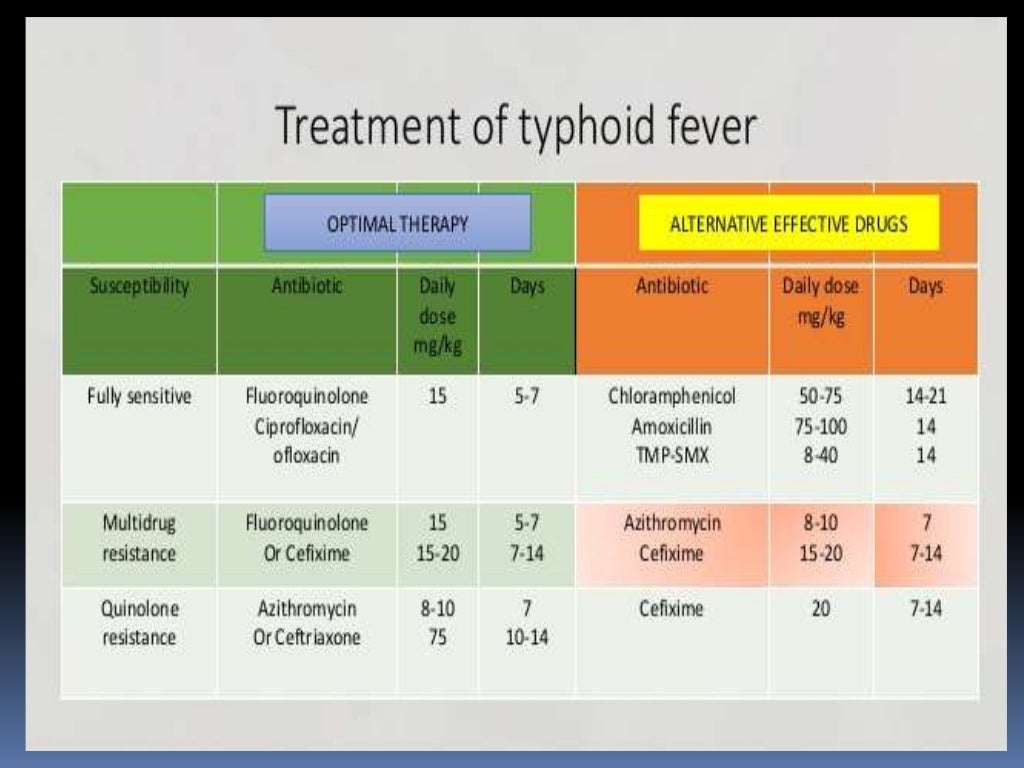 Treatment of typhoid fever

| | OPTIMAL THERAPY | | | ALTERNATIVE EFFECTIVE DRUGS | | |
|---|---|---|---|---|---|---|
| Susceptibility | Antibiotic | Daily dose mg/kg | Days | Antibiotic | Daily dose mg/kg | Days |
| Fully sensitive | Fluoroquinolone Ciprofloxacin/ ofloxacin | 15 | 5-7 | Chloramphenicol Amoxicillin TMP-SMX | 50-75 75-100 8-40 | 14-21 14 14 |
| Multidrug resistance | Fluoroquinolone Or Cefixime | 15 15-20 | 5-7 7-14 | Azithromycin Cefixime | 8-10 15-20 | 7 7-14 |
| Quinolone resistance | Azithromycin Or Ceftriaxone | 8-10 75 | 7 10-14 | Cefixime | 20 | 7-14 |